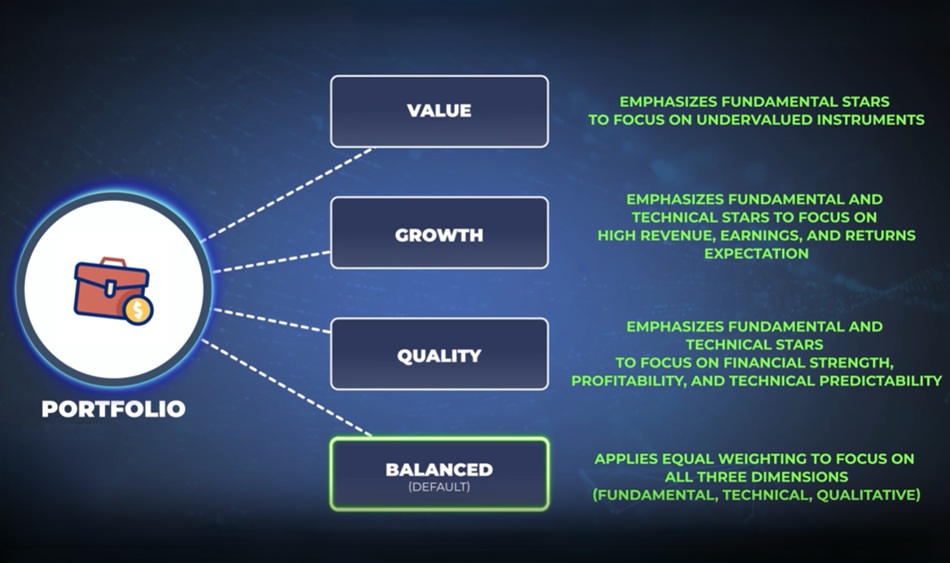 PORTFOLIO

VALUE

EMPHASIZES FUNDAMENTAL STARS TO FOCUS ON UNDERVALUED INSTRUMENTS

GROWTH

EMPHASIZES FUNDAMENTAL AND TECHNICAL STARS TO FOCUS ON HIGH REVENUE, EARNINGS, AND RETURNS EXPECTATION

QUALITY

EMPHASIZES FUNDAMENTAL AND TECHNICAL STARS TO FOCUS ON FINANCIAL STRENGTH, PROFITABILITY, AND TECHNICAL PREDICTABILITY

BALANCED
(DEFAULT)

APPLIES EQUAL WEIGHTING TO FOCUS ON ALL THREE DIMENSIONS (FUNDAMENTAL, TECHNICAL, QUALITATIVE)